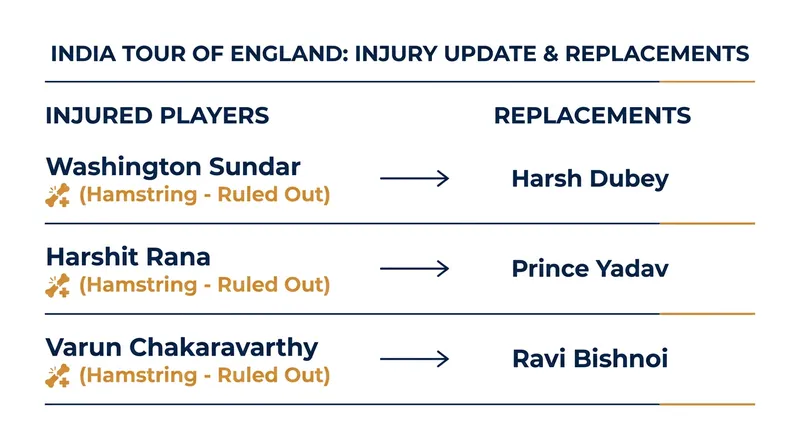 INDIA TOUR OF ENGLAND: INJURY UPDATE & REPLACEMENTS

| INJURED PLAYERS | | REPLACEMENTS |
|---|---|---|
| Washington Sundar (Hamstring - Ruled Out) | → | Harsh Dubey |
| Harshit Rana (Hamstring - Ruled Out) | → | Prince Yadav |
| Varun Chakaravarthy (Hamstring - Ruled Out) | → | Ravi Bishnoi |